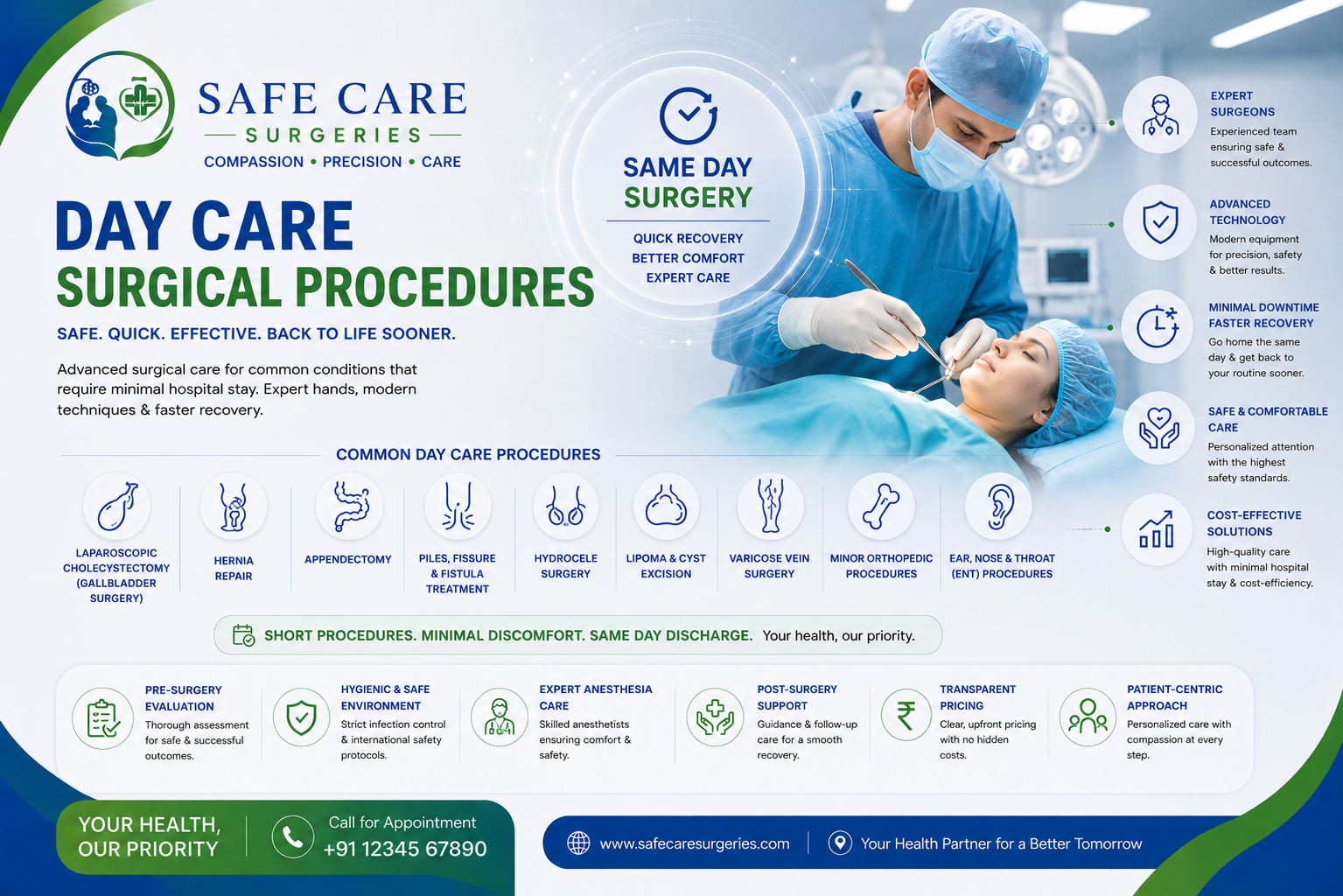 SAFE CARE
SURGERIES
COMPASSION • PRECISION • CARE

DAY CARE
SURGICAL PROCEDURES

SAFE. QUICK. EFFECTIVE. BACK TO LIFE SOONER.

Advanced surgical care for common conditions that require minimal hospital stay. Expert hands, modern techniques & faster recovery.

SAME DAY SURGERY
QUICK RECOVERY
BETTER COMFORT
EXPERT CARE

EXPERT SURGEONS
Experienced team ensuring safe & successful outcomes.

ADVANCED TECHNOLOGY
Modern equipment for precision, safety & better results.

MINIMAL DOWNTIME FASTER RECOVERY
Go home the same day & get back to your routine sooner.

SAFE & COMFORTABLE CARE
Personalized attention with the highest safety standards.

COST-EFFECTIVE SOLUTIONS
High-quality care with minimal hospital stay & cost-efficiency.

COMMON DAY CARE PROCEDURES

LAPAROSCOPIC CHOLECYSTECTOMY (GALLBLADDER SURGERY)
HERNIA REPAIR
APPENDECTOMY
PILES, FISSURE & FISTULA TREATMENT
HYDROCELE SURGERY
LIPOMA & CYST EXCISION
VARICOSE VEIN SURGERY
MINOR ORTHOPEDIC PROCEDURES
EAR, NOSE & THROAT (ENT) PROCEDURES

SHORT PROCEDURES. MINIMAL DISCOMFORT. SAME DAY DISCHARGE. Your health, our priority.

PRE-SURGERY EVALUATION
Thorough assessment for safe & successful outcomes.

HYGIENIC & SAFE ENVIRONMENT
Strict infection control & international safety protocols.

EXPERT ANESTHESIA CARE
Skilled anesthetists ensuring comfort & safety.

POST-SURGERY SUPPORT
Guidance & follow-up care for a smooth recovery.

TRANSPARENT PRICING
Clear, upfront pricing with no hidden costs.

PATIENT-CENTRIC APPROACH
Personalized care with compassion at every step.

YOUR HEALTH, OUR PRIORITY
Call for Appointment
+91 12345 67890

www.safecaresurgeries.com
Your Health Partner for a Better Tomorrow